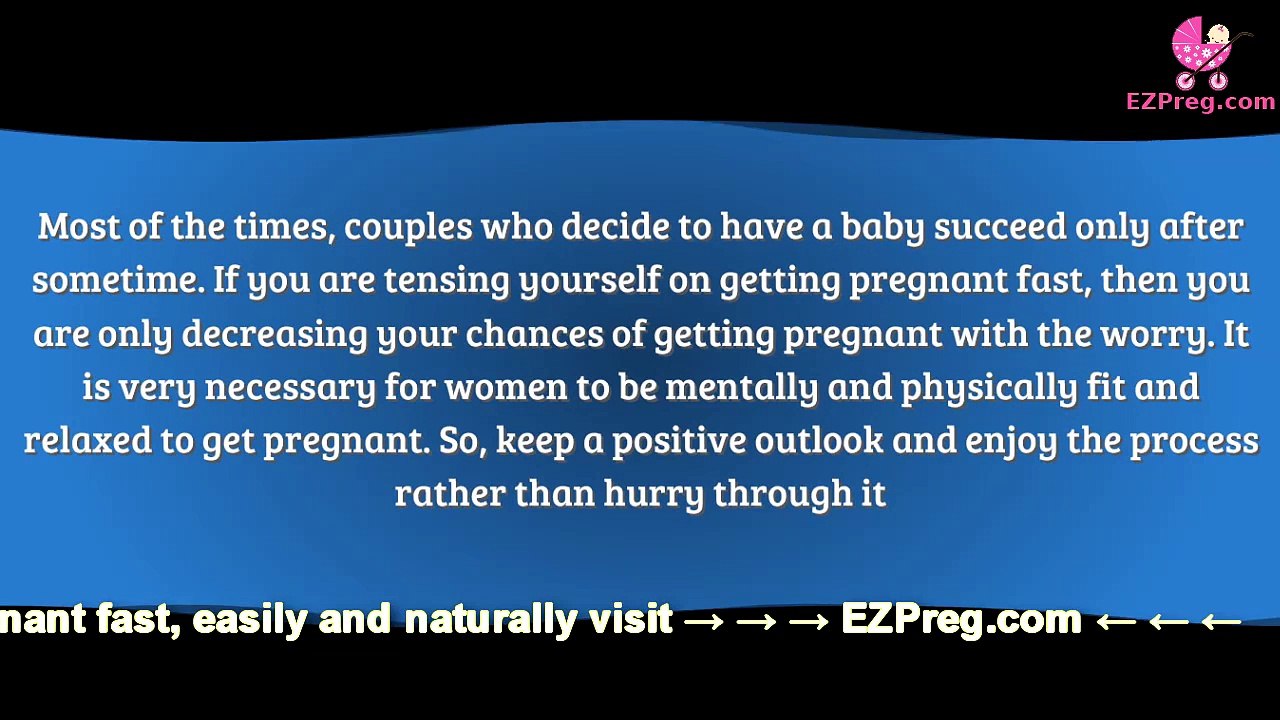 EZPreg.com

Most of the times, couples who decide to have a baby succeed only after sometime. If you are tensing yourself on getting pregnant fast, then you are only decreasing your chances of getting pregnant with the worry. It is very necessary for women to be mentally and physically fit and relaxed to get pregnant. So, keep a positive outlook and enjoy the process rather than hurry through it

nant fast, easily and naturally visit → → → EZPreg.com ← ← ←